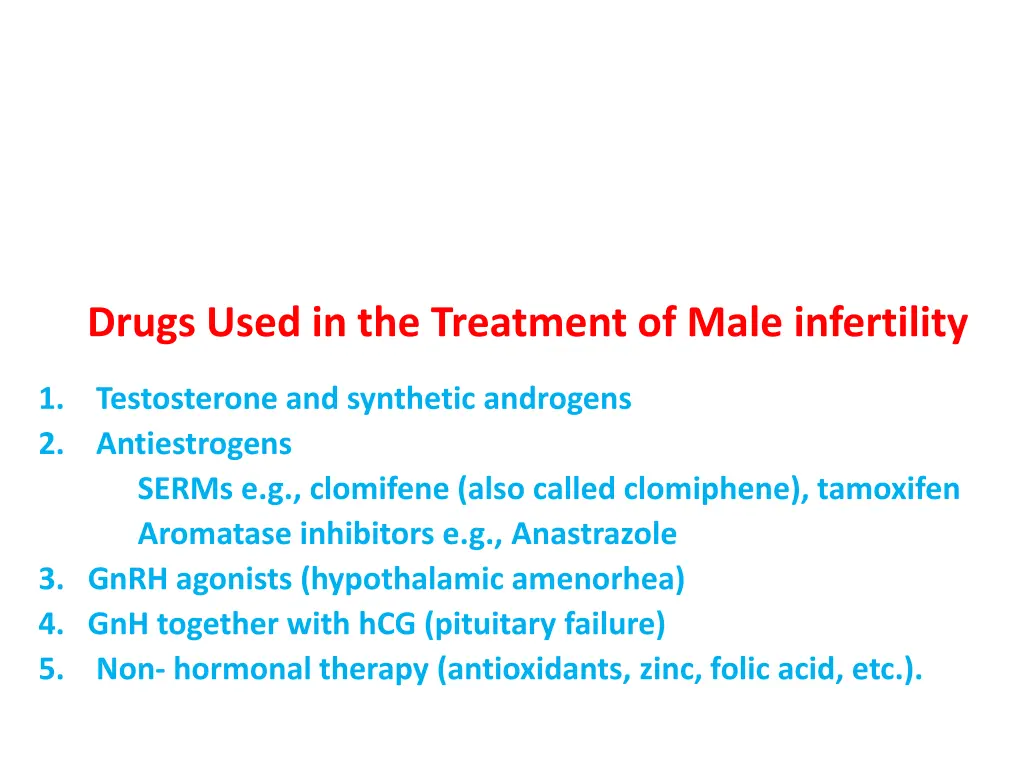 Drugs Used in the Treatment of Male infertility

1. Testosterone and synthetic androgens
2. Antiestrogens
SERMs e.g., clomifene (also called clomiphene), tamoxifen
Aromatase inhibitors e.g., Anastrazole
3. GnRH agonists (hypothalamic amenorhea)
4. GnH together with hCG (pituitary failure)
5. Non- hormonal therapy (antioxidants, zinc, folic acid, etc.).